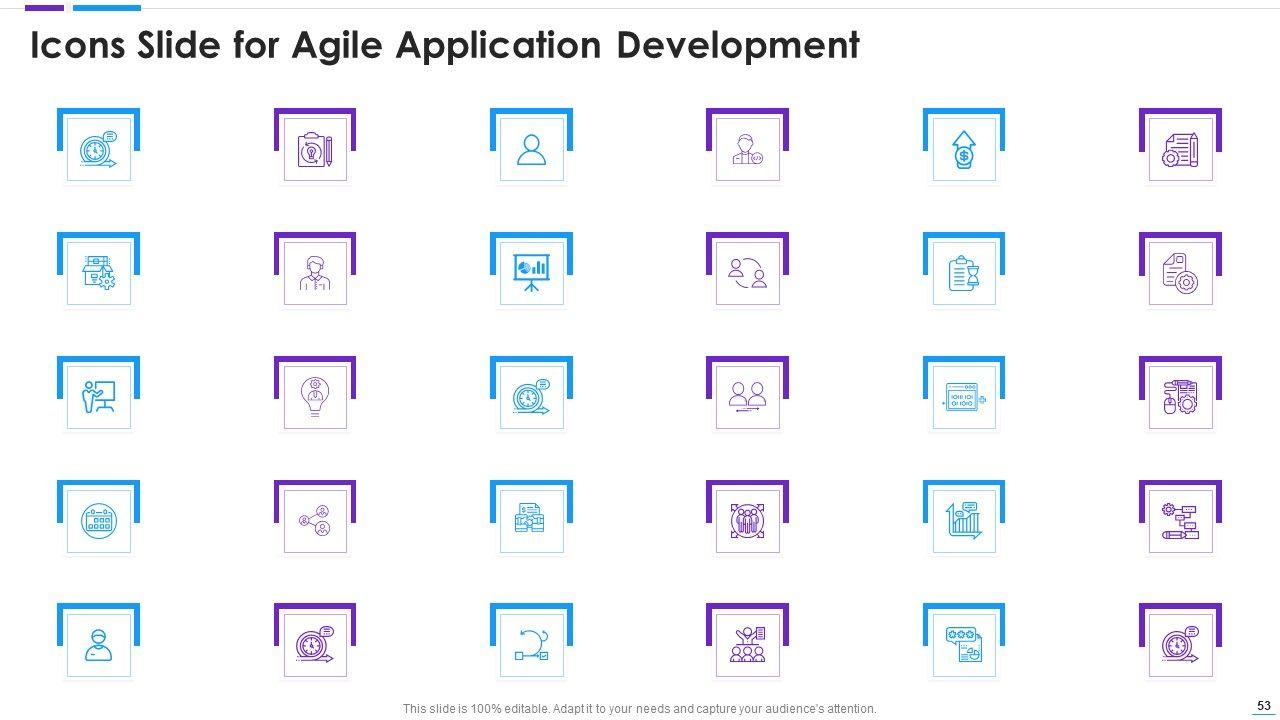 Icons Slide for Agile Application Development

This slide is 100% editable. Adapt it to your needs and capture your audience's attention.

53